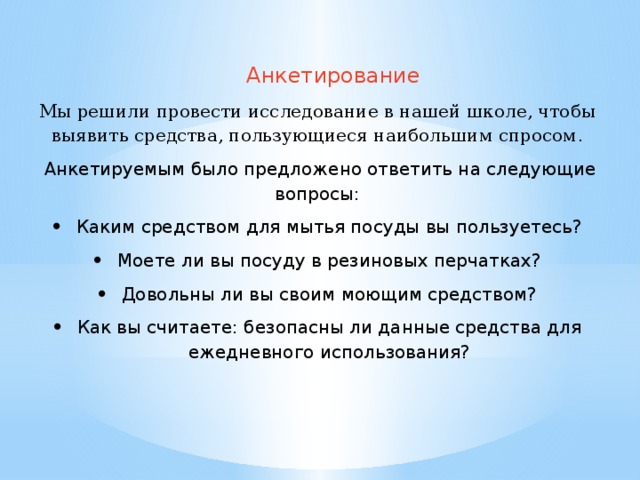 Анкетирование

Мы решили провести исследование в нашей школе, чтобы выявить средства, пользующиеся наибольшим спросом.

Анкетируемым было предложено ответить на следующие вопросы:

• Каким средством для мытья посуды вы пользуетесь?
• Моете ли вы посуду в резиновых перчатках?
• Довольны ли вы своим моющим средством?
• Как вы считаете: безопасны ли данные средства для ежедневного использования?